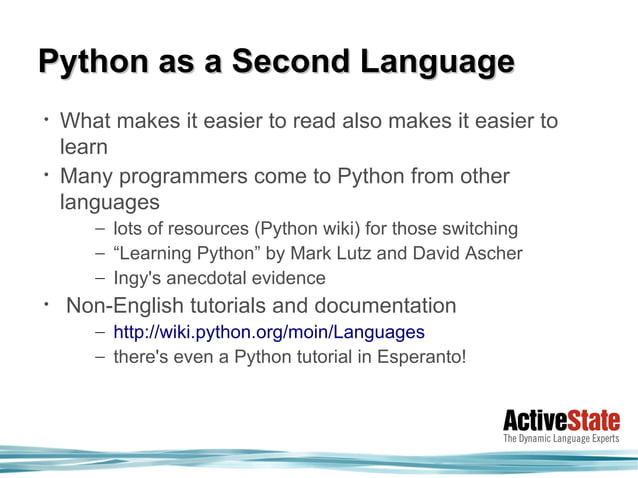 Python as a Second Language

• What makes it easier to read also makes it easier to learn

• Many programmers come to Python from other languages
 – lots of resources (Python wiki) for those switching
 – “Learning Python” by Mark Lutz and David Ascher
 – Ingy's anecdotal evidence

• Non-English tutorials and documentation
 – http://wiki.python.org/moin/Languages
 – there's even a Python tutorial in Esperanto!

ActiveState
The Dynamic Language Experts